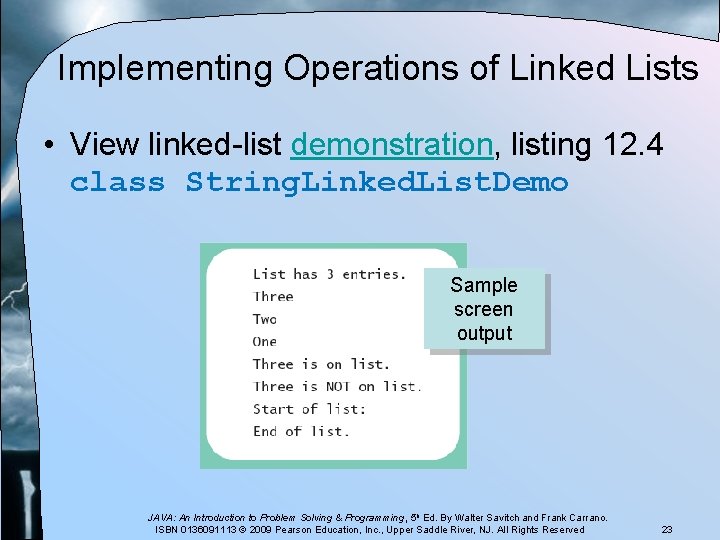 Implementing Operations of Linked Lists

• View linked-list demonstration, listing 12.4 class StringLinkedListDemo

List has 3 entries.
Three
Two
One
Three is on list.
Three is NOT on list.
Start of list:
End of list.

Sample screen output

JAVA: An Introduction to Problem Solving & Programming, 5th Ed. By Walter Savitch and Frank Carrano.
ISBN 0136091113 © 2009 Pearson Education, Inc., Upper Saddle River, NJ. All Rights Reserved

23